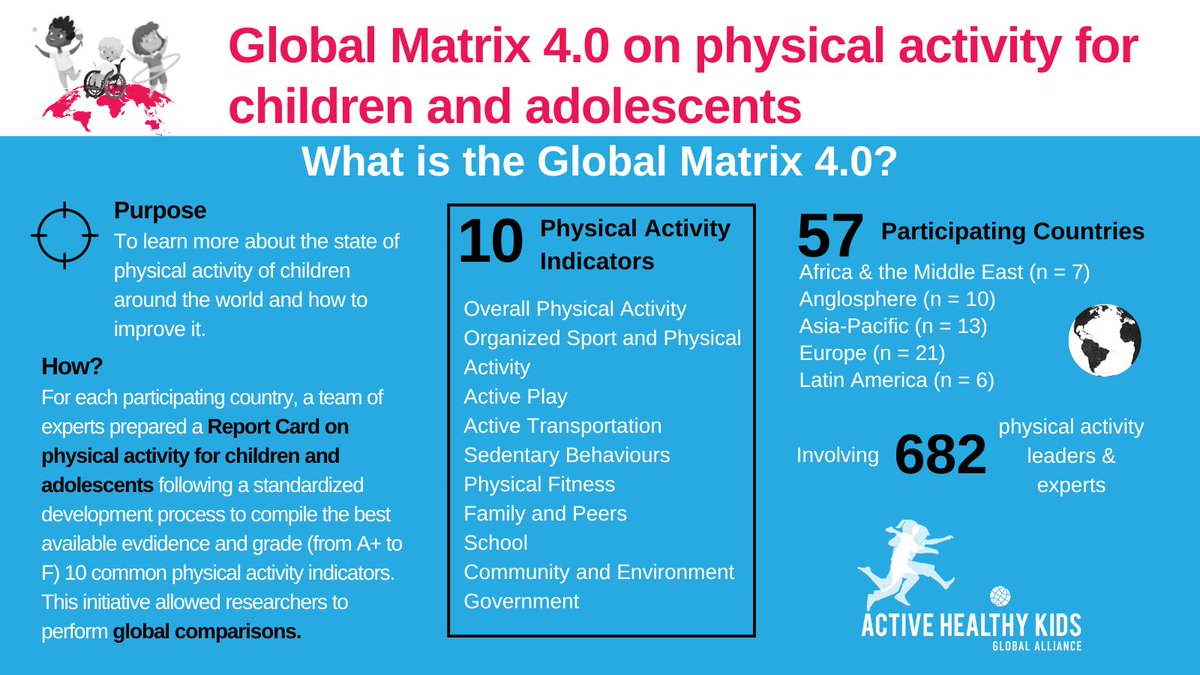 Global Matrix 4.0 on physical activity for children and adolescents

What is the Global Matrix 4.0?

Purpose
To learn more about the state of physical activity of children around the world and how to improve it.

How?
For each participating country, a team of experts prepared a Report Card on physical activity for children and adolescents following a standardized development process to compile the best available evdidence and grade (from A+ to F) 10 common physical activity indicators. This initiative allowed researchers to perform global comparisons.

10 Physical Activity Indicators

Overall Physical Activity
Organized Sport and Physical Activity
Active Play
Active Transportation
Sedentary Behaviours
Physical Fitness
Family and Peers
School
Community and Environment
Government

57 Participating Countries
Africa & the Middle East (n = 7)
Anglosphere (n = 10)
Asia-Pacific (n = 13)
Europe (n = 21)
Latin America (n = 6)

Involving 682 physical activity leaders & experts

ACTIVE HEALTHY KIDS
GLOBAL ALLIANCE